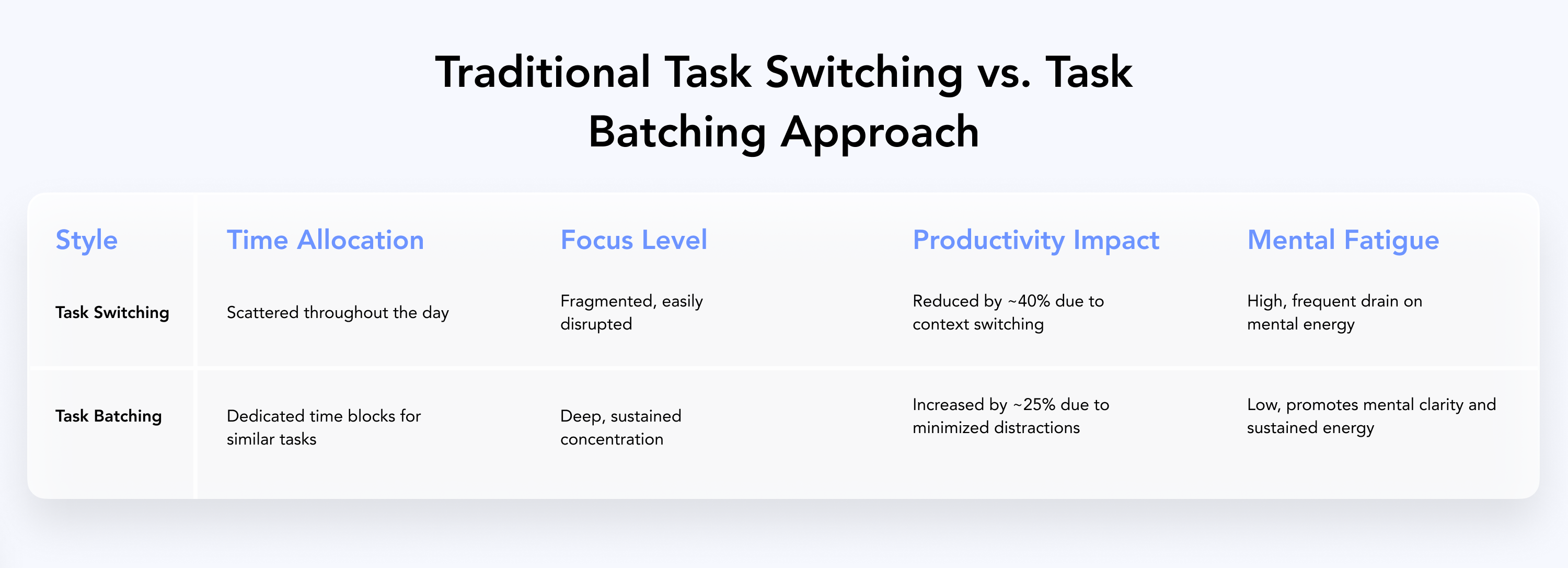 Traditional Task Switching vs. Task Batching Approach

| Style | Time Allocation | Focus Level | Productivity Impact | Mental Fatigue |
|---|---|---|---|---|
| Task Switching | Scattered throughout the day | Fragmented, easily disrupted | Reduced by ~40% due to context switching | High, frequent drain on mental energy |
| Task Batching | Dedicated time blocks for similar tasks | Deep, sustained concentration | Increased by ~25% due to minimized distractions | Low, promotes mental clarity and sustained energy |